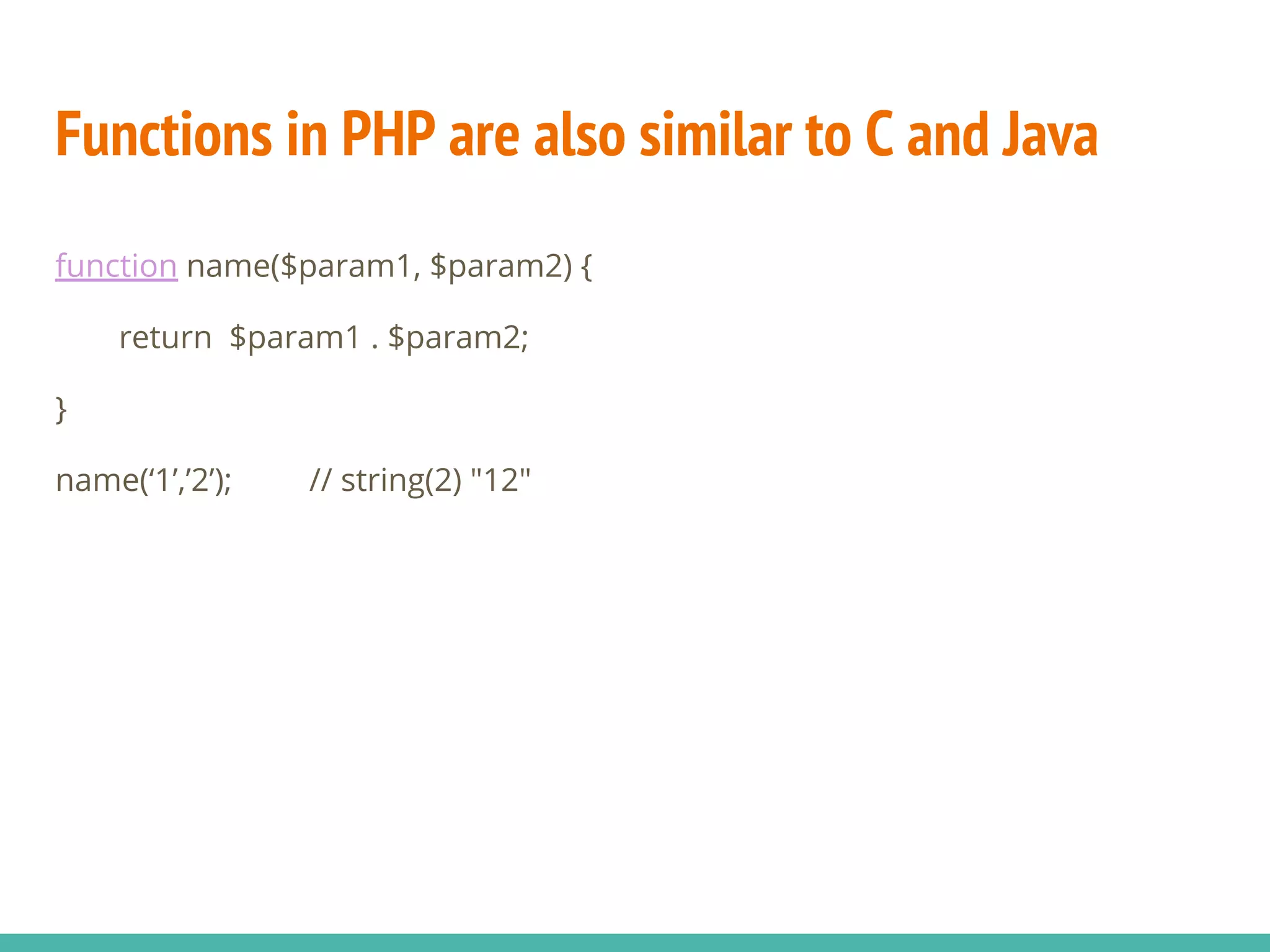 Functions in PHP are also similar to C and Java

function name($param1, $param2) {

return  $param1 . $param2;

}

name(‘1’,’2’);        // string(2) "12"